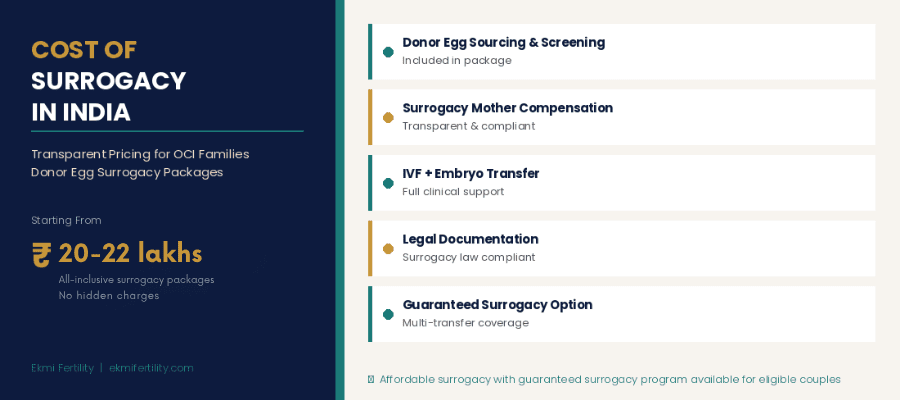 COST OF SURROGACY IN INDIA

Transparent Pricing for OCI Families
Donor Egg Surrogacy Packages

Starting From

₹ 20-22 lakhs

All-inclusive surrogacy packages
No hidden charges

Ekmi Fertility | ekmifertility.com

Donor Egg Sourcing & Screening
Included in package

Surrogacy Mother Compensation
Transparent & compliant

IVF + Embryo Transfer
Full clinical support

Legal Documentation
Surrogacy law compliant

Guaranteed Surrogacy Option
Multi-transfer coverage

Affordable surrogacy with guaranteed surrogacy program available for eligible couples